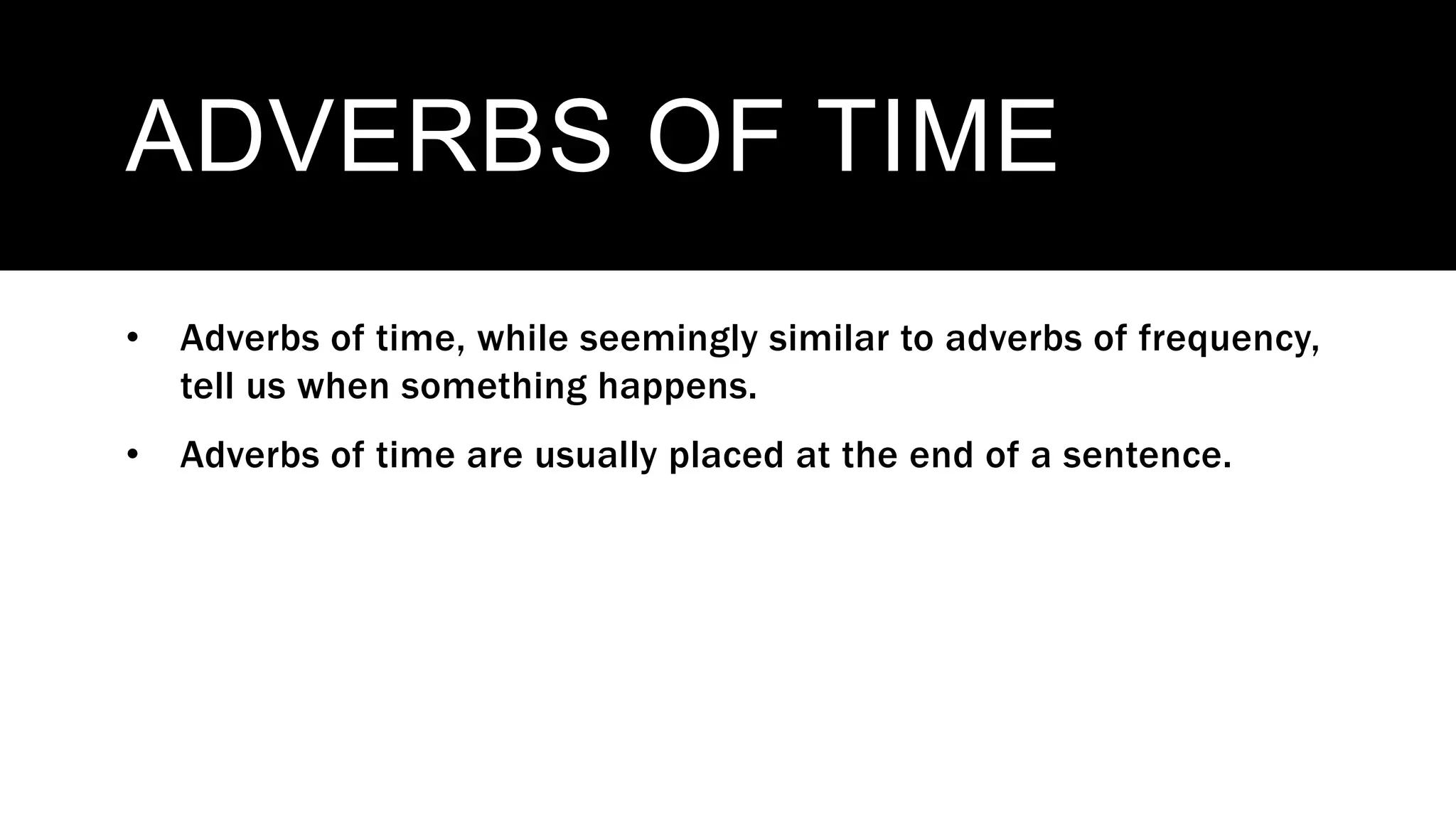 ADVERBS OF TIME

• Adverbs of time, while seemingly similar to adverbs of frequency, tell us when something happens.

• Adverbs of time are usually placed at the end of a sentence.